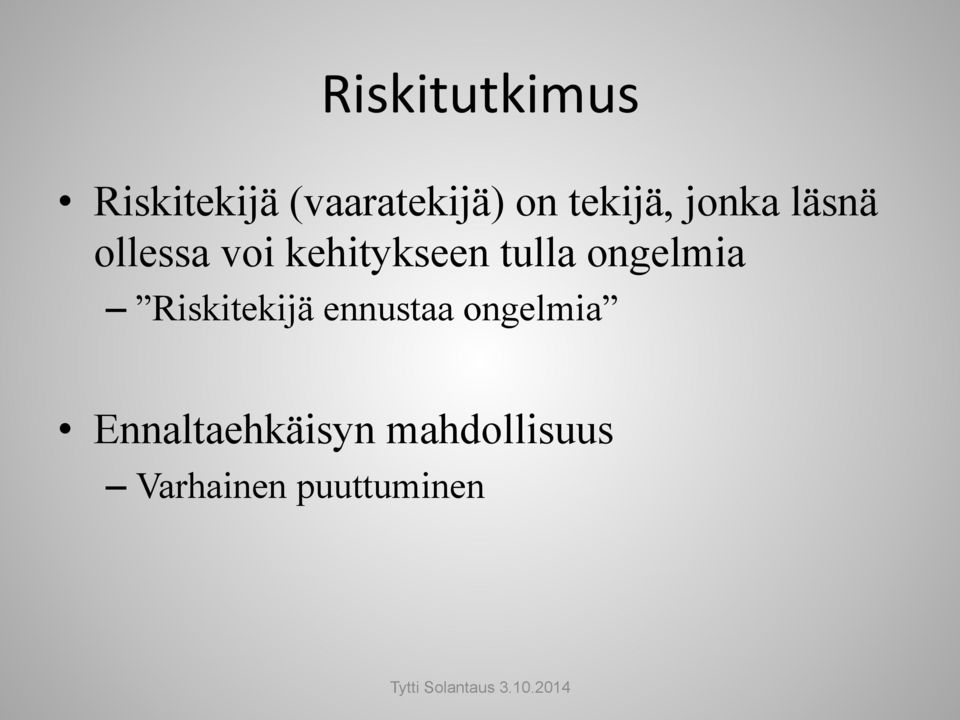 Riskitutkimus

• Riskitekijä (vaaratekijä) on tekijä, jonka läsnä ollessa voi kehitykseen tulla ongelmia
– ”Riskitekijä ennustaa ongelmia”

• Ennaltaehkäisyn mahdollisuus
– Varhainen puuttuminen

Tytti Solantaus 3.10.2014